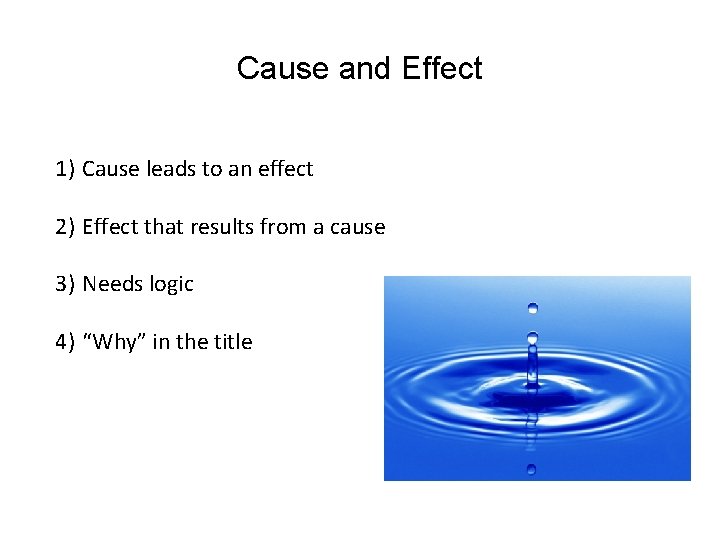 Cause and Effect

1) Cause leads to an effect

2) Effect that results from a cause

3) Needs logic

4) “Why” in the title